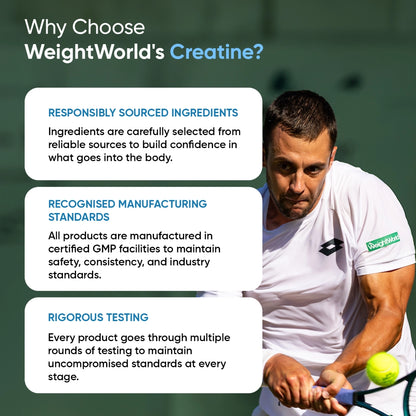 Why Choose
WeightWorld's Creatine?

RESPONSIBLY SOURCED INGREDIENTS

Ingredients are carefully selected from reliable sources to build confidence in what goes into the body.

RECOGNISED MANUFACTURING STANDARDS

All products are manufactured in certified GMP facilities to maintain safety, consistency, and industry standards.

RIGOROUS TESTING

Every product goes through multiple rounds of testing to maintain uncompromised standards at every stage.

WeightWorld